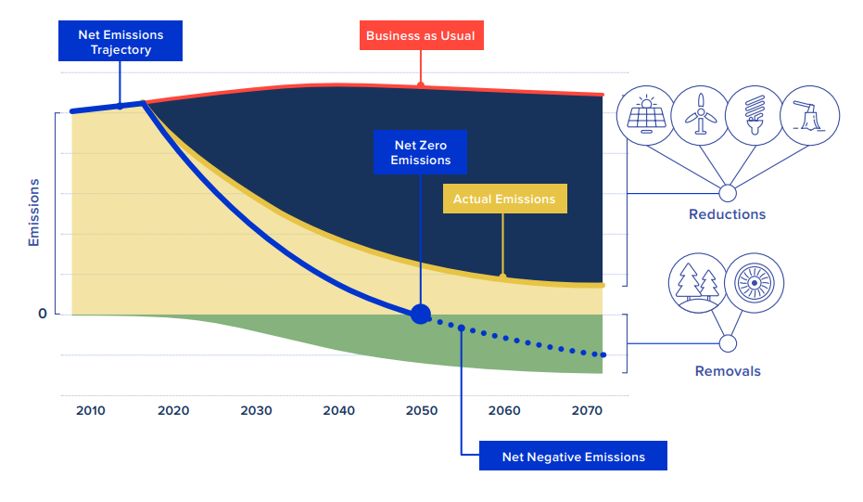 Net Emissions Trajectory

Business as Usual

Net Zero Emissions

Actual Emissions

Emissions

0

Reductions

Removals

2010 2020 2030 2040 2050 2060 2070

Net Negative Emissions